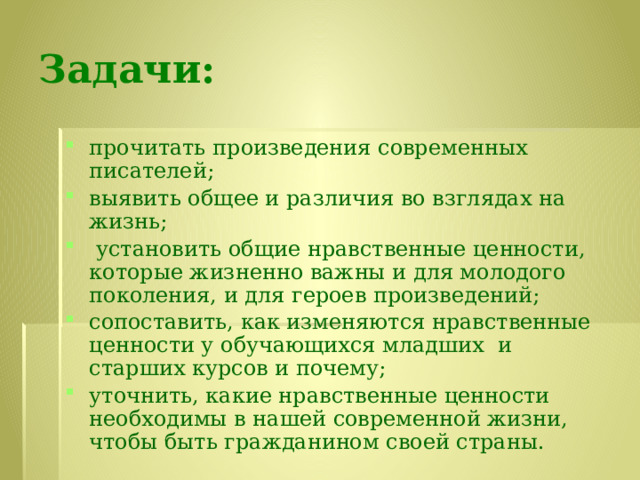 Задачи:

- прочитать произведения современных писателей;
- выявить общее и различия во взглядах на жизнь;
- установить общие нравственные ценности, которые жизненно важны и для молодого поколения, и для героев произведений;
- сопоставить, как изменяются нравственные ценности у обучающихся младших и старших курсов и почему;
- уточнить, какие нравственные ценности необходимы в нашей современной жизни, чтобы быть гражданином своей страны.